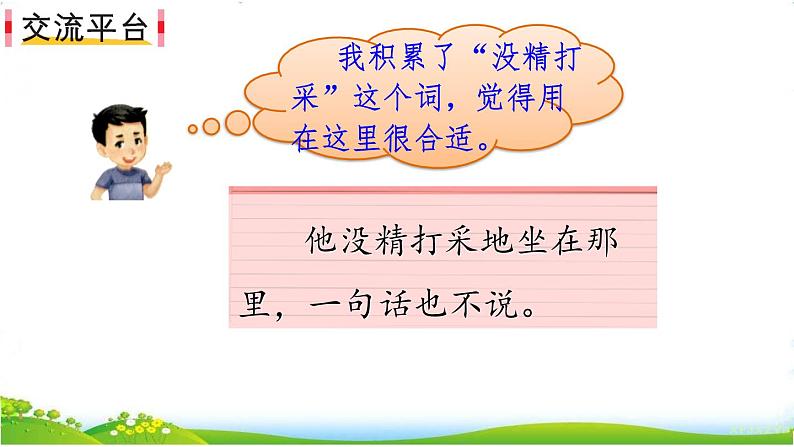 交流平台

我积累了“没精打采”这个词，觉得用在这里很合适。

他没精打采地坐在那里，一句话也不说。